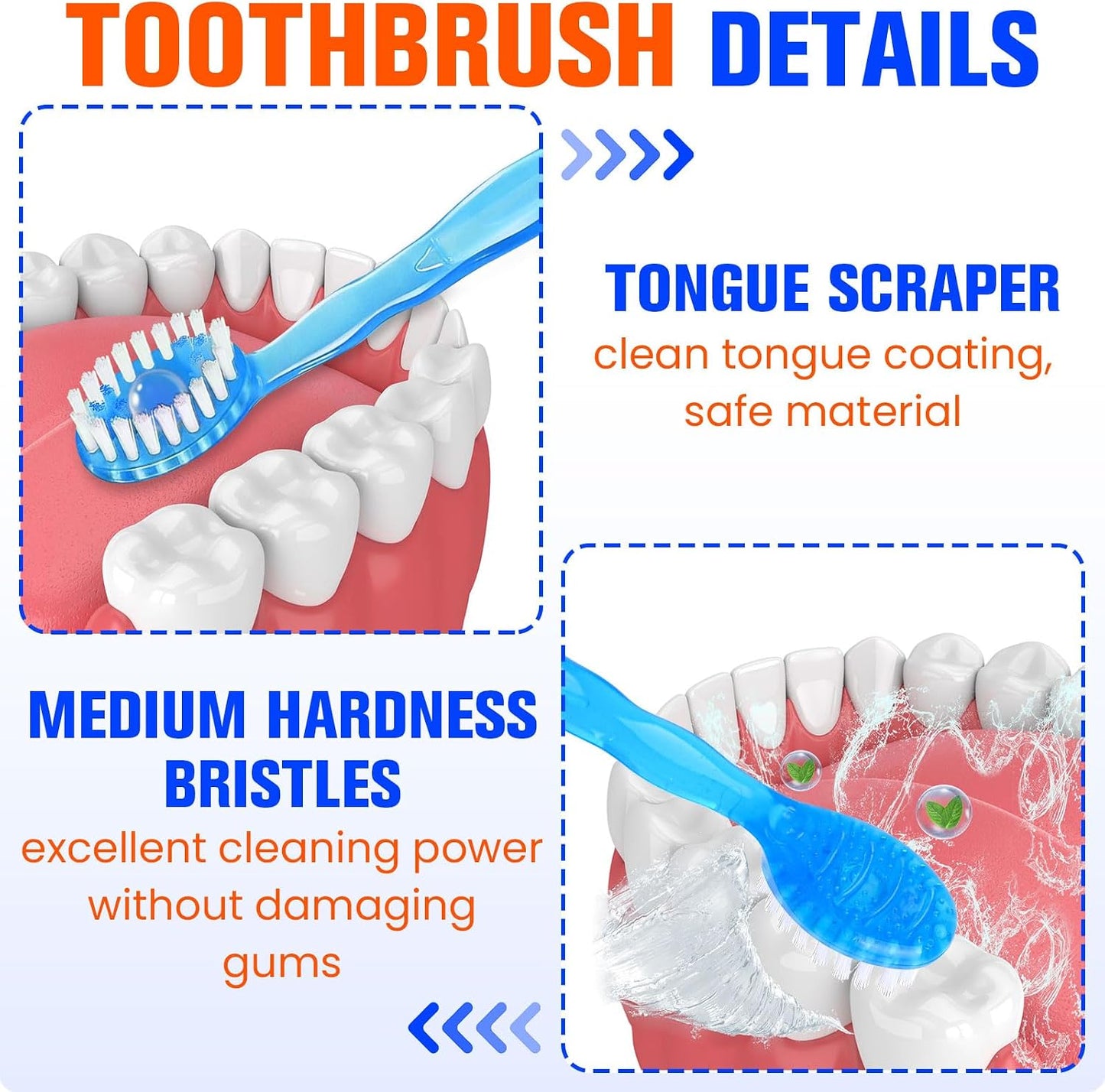 TOOTHBRUSH DETAILS

TONGUE SCRAPER
clean tongue coating, safe material

MEDIUM HARDNESS BRISTLES
excellent cleaning power without damaging gums